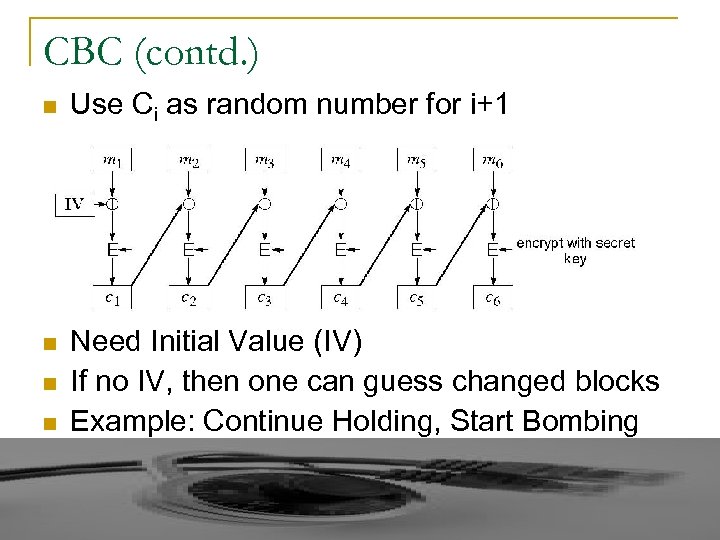 CBC (contd.)

Use $C_i$ as random number for i+1

$m_1$ $m_2$ $m_3$ $m_4$ $m_5$ $m_6$

IV

E E E E E E encrypt with secret key

$c_1$ $c_2$ $c_3$ $c_4$ $c_5$ $c_6$

Need Initial Value (IV)

If no IV, then one can guess changed blocks

Example: Continue Holding, Start Bombing